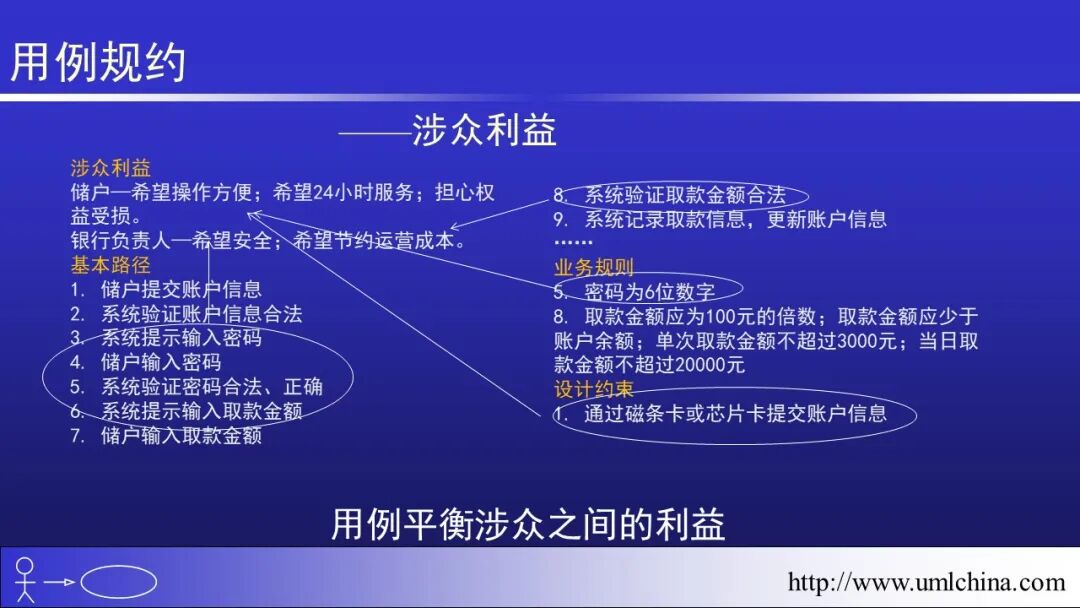 用例规约

——涉众利益

涉众利益
储户—希望操作方便；希望24小时服务；担心权益受损。
银行负责人—希望安全；希望节约运营成本。
基本路径
1. 储户提交账户信息
2. 系统验证账户信息合法
3. 系统提示输入密码
4. 储户输入密码
5. 系统验证密码合法、正确
6. 系统提示输入取款金额
7. 储户输入取款金额

8. 系统验证取款金额合法
9. 系统记录取款信息，更新账户信息
……
业务规则
5. 密码为6位数字
8. 取款金额应为100元的倍数；取款金额应少于账户余额；单次取款金额不超过3000元；当日取款金额不超过20000元
设计约束
1. 通过磁条卡或芯片卡提交账户信息

用例平衡涉众之间的利益

http://www.umlchina.com